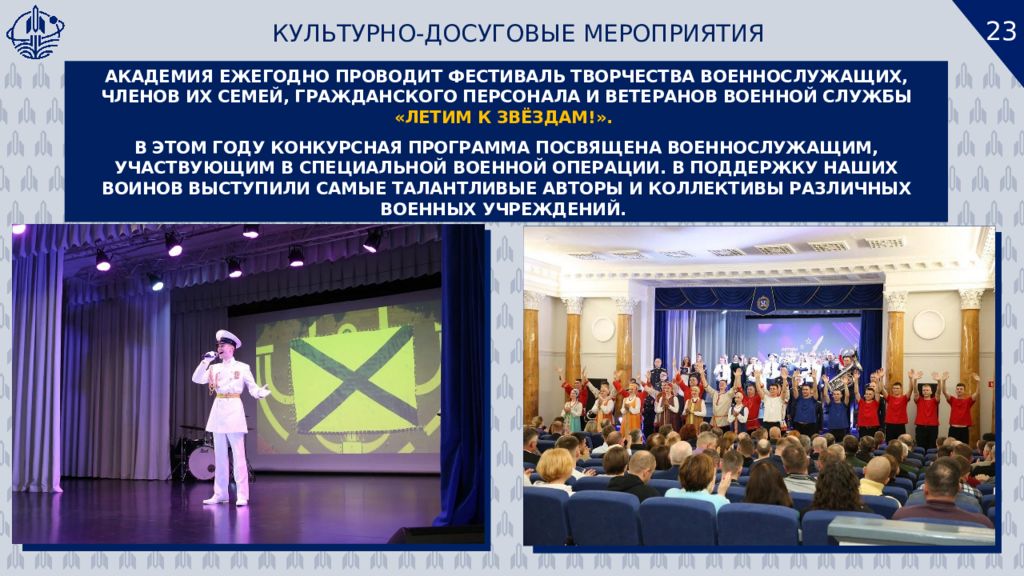 КУЛЬТУРНО-ДОСУГОВЫЕ МЕРОПРИЯТИЯ

23

АКАДЕМИЯ ЕЖЕГОДНО ПРОВОДИТ ФЕСТИВАЛЬ ТВОРЧЕСТВА ВОЕННОСЛУЖАЩИХ, ЧЛЕНОВ ИХ СЕМЕЙ, ГРАЖДАНСКОГО ПЕРСОНАЛА И ВЕТЕРАНОВ ВОЕННОЙ СЛУЖБЫ «ЛЕТИМ К ЗВЁЗДАМ!».

В ЭТОМ ГОДУ КОНКУРСНАЯ ПРОГРАММА ПОСВЯЩЕНА ВОЕННОСЛУЖАЩИМ, УЧАСТВУЮЩИМ В СПЕЦИАЛЬНОЙ ВОЕННОЙ ОПЕРАЦИИ. В ПОДДЕРЖКУ НАШИХ ВОИНОВ ВЫСТУПИЛИ САМЫЕ ТАЛАНТЛИВЫЕ АВТОРЫ И КОЛЛЕКТИВЫ РАЗЛИЧНЫХ ВОЕННЫХ УЧРЕЖДЕНИЙ.